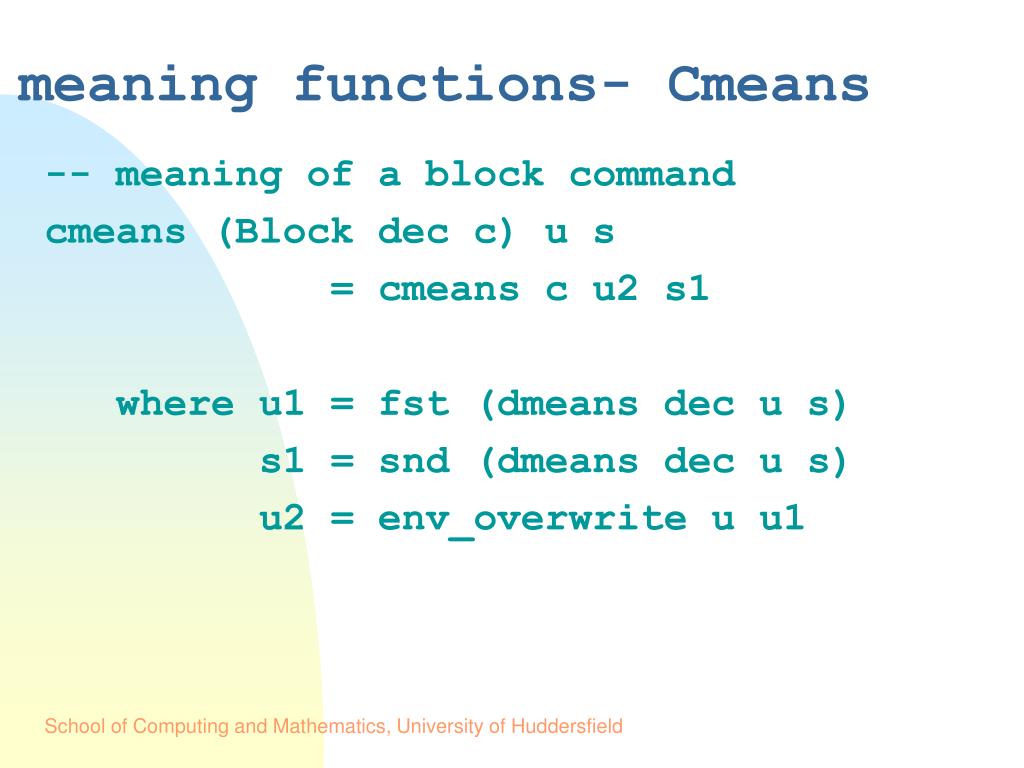 meaning functions- Cmeans

-- meaning of a block command
cmeans (Block dec c) u s
            = cmeans c u2 s1

   where u1 = fst (dmeans dec u s)
         s1 = snd (dmeans dec u s)
         u2 = env_overwrite u u1

School of Computing and Mathematics, University of Huddersfield